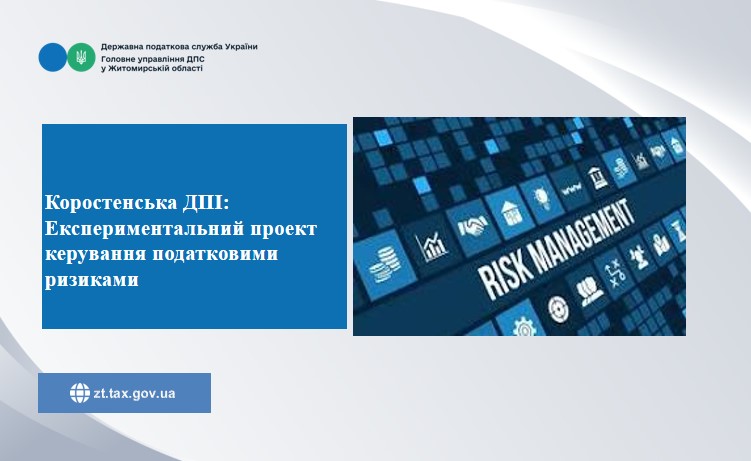 Державна податкова служба України
Головне управління ДПС
у Житомирській області

Коростенська ДПІ: Експериментальний проект керування податковими ризиками

RISK MANAGEMENT

zt.tax.gov.ua